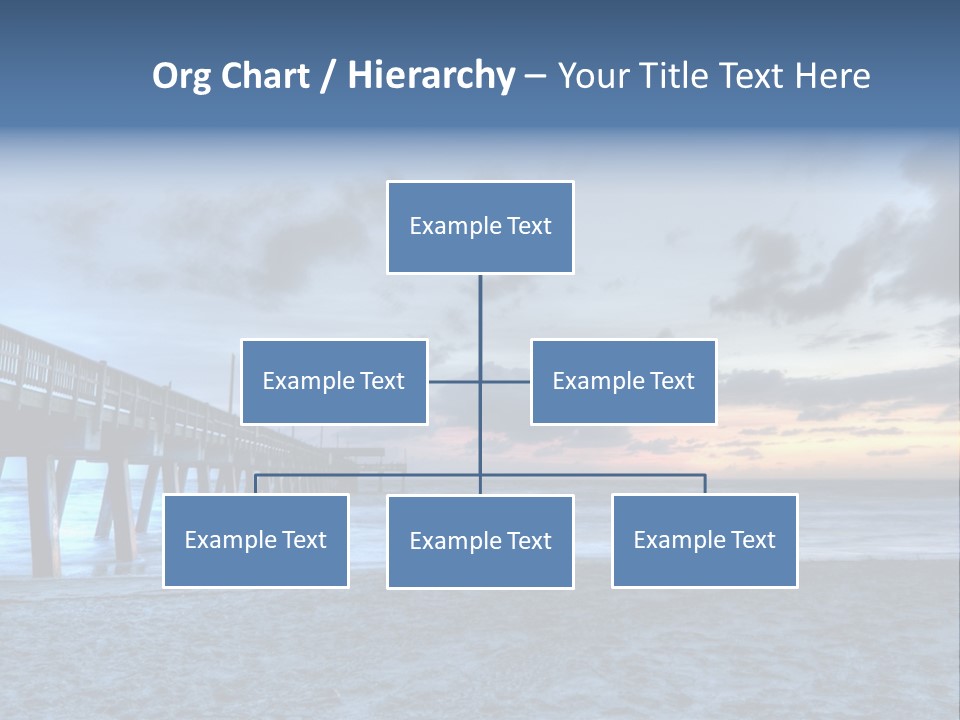 Org Chart / Hierarchy – Your Title Text Here

Example Text

Example Text

Example Text

Example Text

Example Text

Example Text